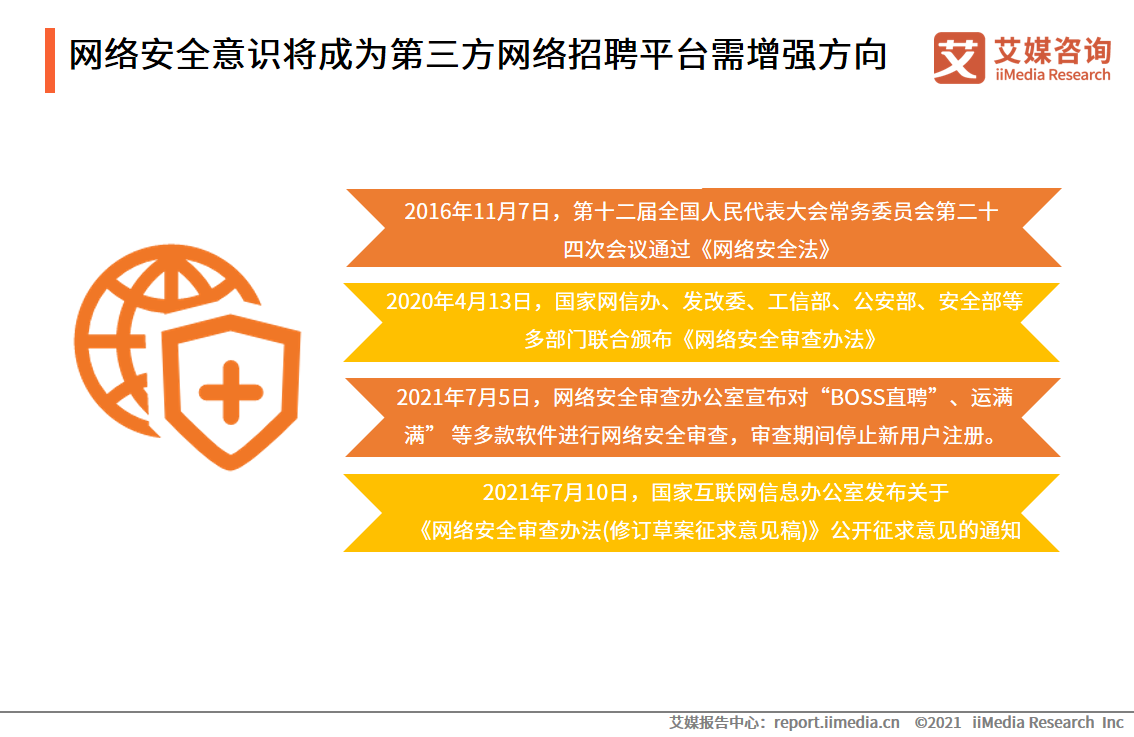 网络安全意识将成为第三方网络招聘平台需增强方向

艾 艾媒咨询 iiMedia Research

2016年11月7日，第十二届全国人民代表大会常务委员会第二十四次会议通过《网络安全法》

2020年4月13日，国家网信办、发改委、工信部、公安部、安全部等多部门联合颁布《网络安全审查办法》

2021年7月5日，网络安全审查办公室宣布对“BOSS直聘”、运满满” 等多款软件进行网络安全审查，审查期间停止新用户注册。

2021年7月10日，国家互联网信息办公室发布关于《网络安全审查办法(修订草案征求意见稿)》公开征求意见的通知

艾媒报告中心：report.iimedia.cn ©2021 iiMedia Research Inc